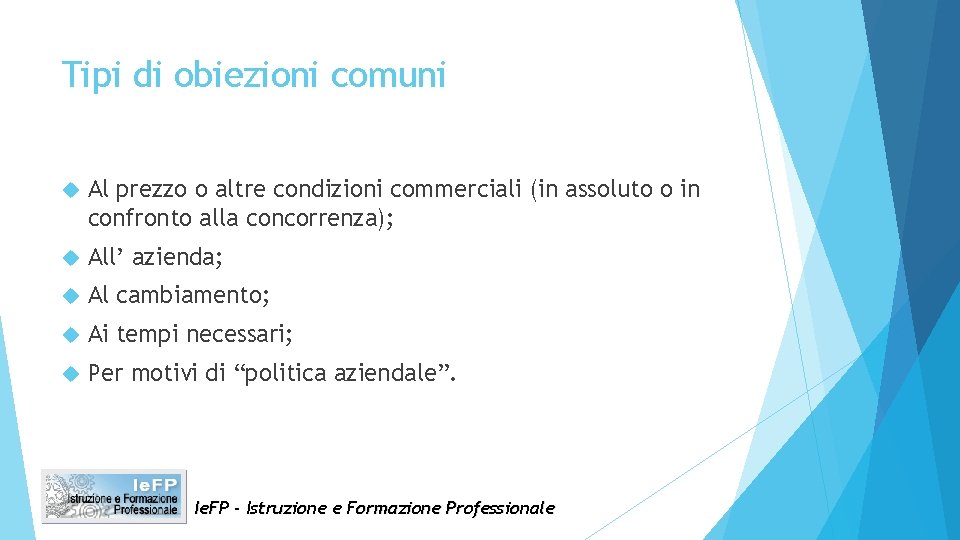 Tipi di obiezioni comuni

Al prezzo o altre condizioni commerciali (in assoluto o in confronto alla concorrenza);

All’ azienda;

Al cambiamento;

Ai tempi necessari;

Per motivi di “politica aziendale”.

IeFP
Istruzione e Formazione Professionale

IeFP - Istruzione e Formazione Professionale